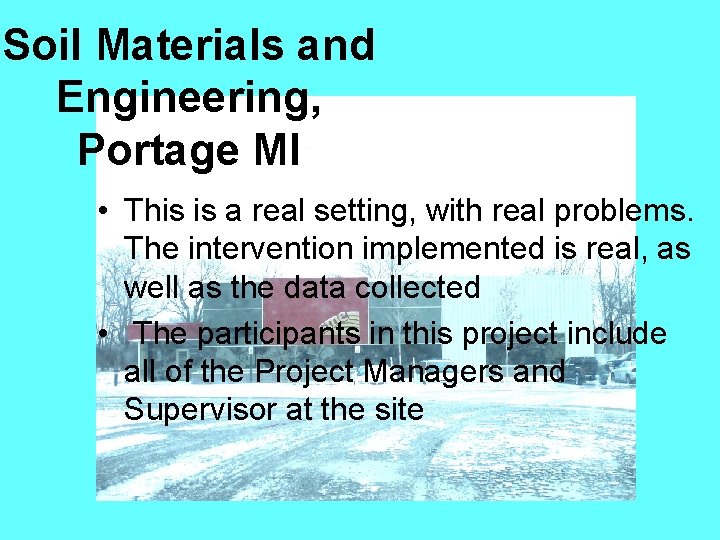 Soil Materials and Engineering, Portage MI

• This is a real setting, with real problems. The intervention implemented is real, as well as the data collected

• The participants in this project include all of the Project Managers and Supervisor at the site